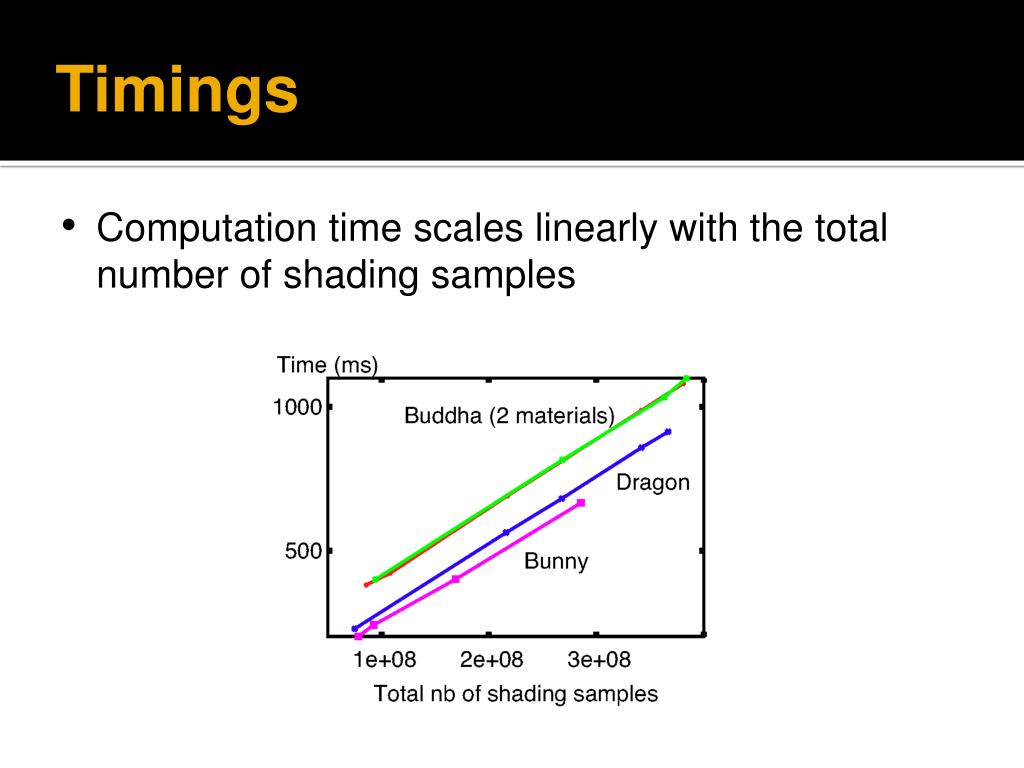 Timings

• Computation time scales linearly with the total number of shading samples

Time (ms)
1000
500
Buddha (2 materials)
Dragon
Bunny
1e+08
2e+08
3e+08
Total nb of shading samples